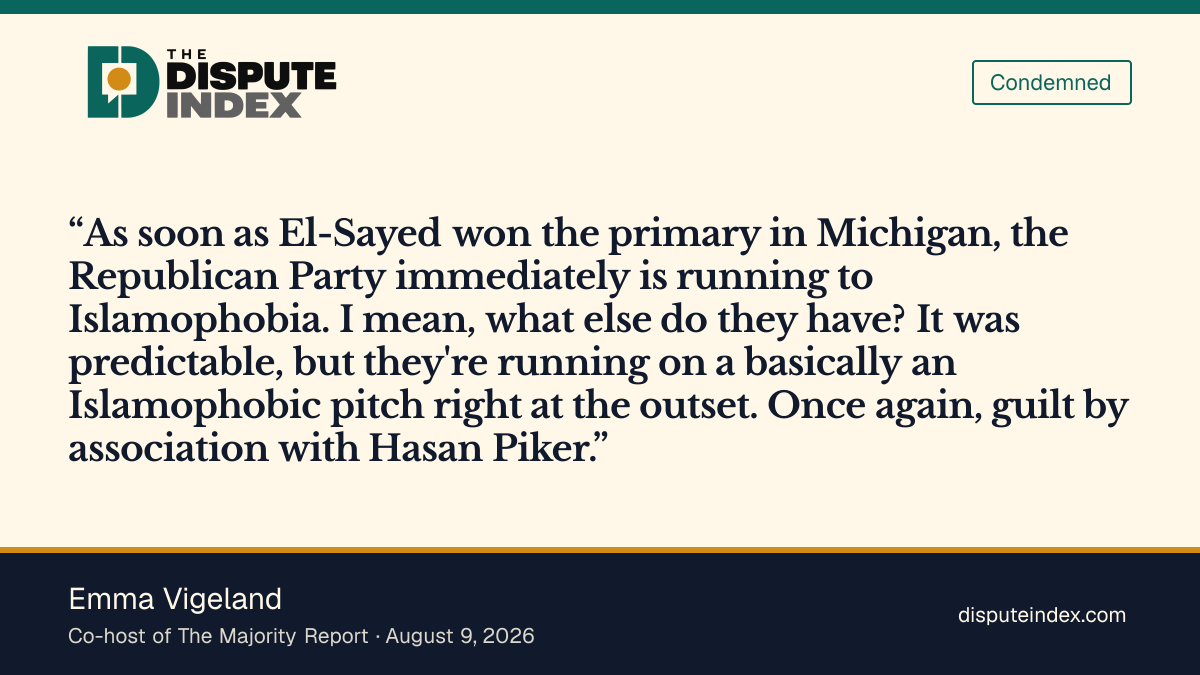 THE DISPUTE INDEX

Condemned

"As soon as El-Sayed won the primary in Michigan, the Republican Party immediately is running to Islamophobia. I mean, what else do they have? It was predictable, but they're running on a basically an Islamophobic pitch right at the outset. Once again, guilt by association with Hasan Piker."

Emma Vigeland

Co-host of The Majority Report · August 9, 2026

disputeindex.com